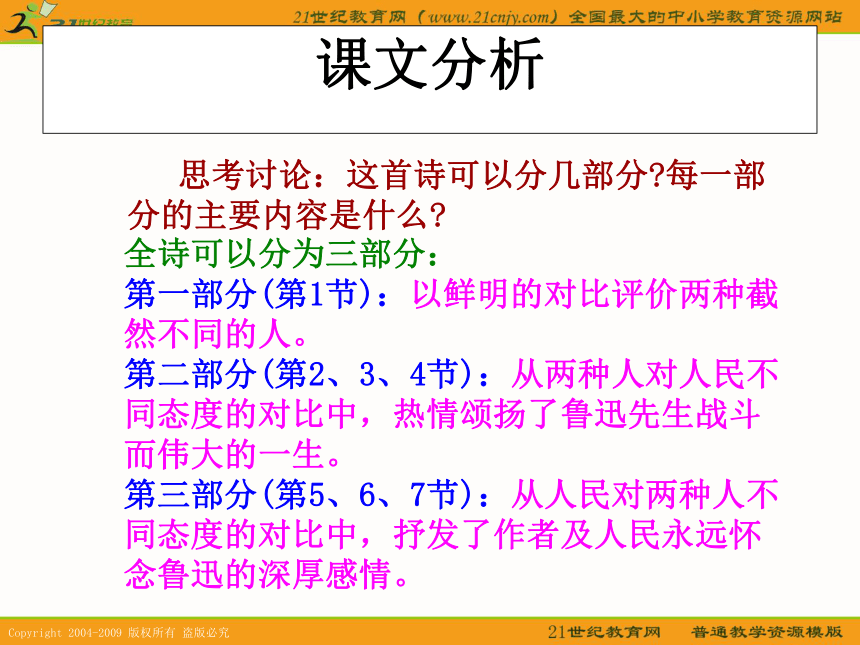 21世纪教育网（www.21cnjy.com）全国最大的中小学教育资源网站

课文分析

思考讨论：这首诗可以分几部分?每一部分的主要内容是什么?

全诗可以分为三部分：

第一部分(第1节)：以鲜明的对比评价两种截然不同的人。

第二部分(第2、3、4节)：从两种人对人民不同态度的对比中，热情颂扬了鲁迅先生战斗而伟大的一生。

第三部分(第5、6、7节)：从人民对两种人不同态度的对比中，抒发了作者及人民永远怀念鲁迅的深厚感情。

Copyright 2004-2009 版权所有 盗版必究

21世纪教育网 普通教学资源模版